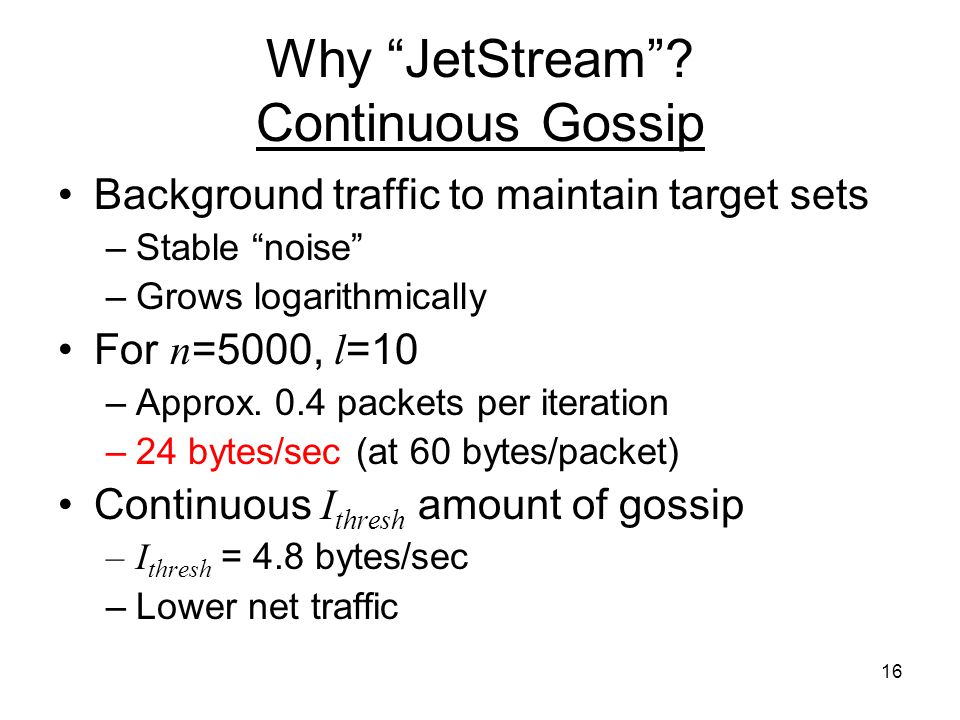 Why “JetStream”?
Continuous Gossip

• Background traffic to maintain target sets
– Stable “noise”
– Grows logarithmically
• For $n$=5000, $l$=10
– Approx. 0.4 packets per iteration
– 24 bytes/sec (at 60 bytes/packet)
• Continuous $I_{thresh}$ amount of gossip
– $I_{thresh}$ = 4.8 bytes/sec
– Lower net traffic

16